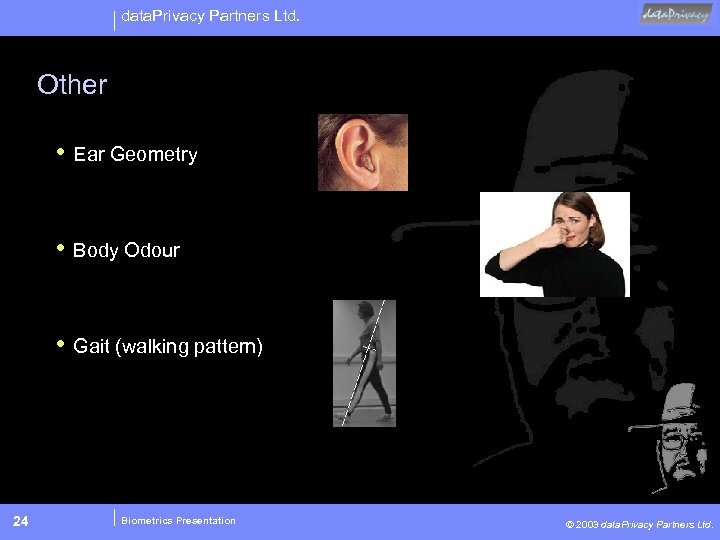 dataPrivacy Partners Ltd.

dataPrivacy

Other

• Ear Geometry

• Body Odour

• Gait (walking pattern)

24

Biometrics Presentation

© 2003 dataPrivacy Partners Ltd.